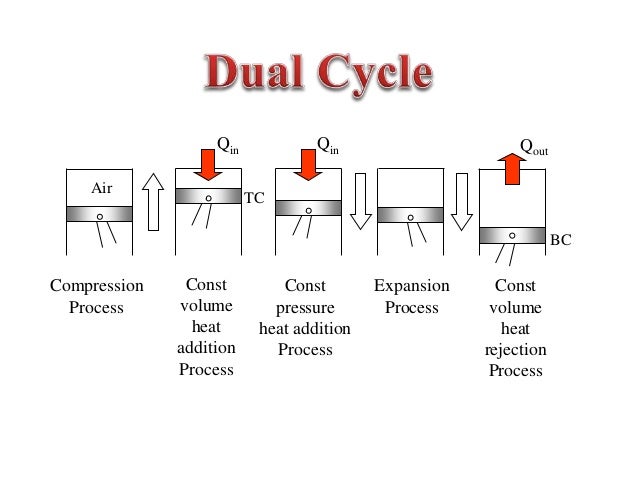 Dual Cycle

$Q_{in}$

$Q_{in}$

$Q_{out}$

Air

TC

BC

Compression Process

Const volume heat addition Process

Const pressure heat addition Process

Expansion Process

Const volume heat rejection Process